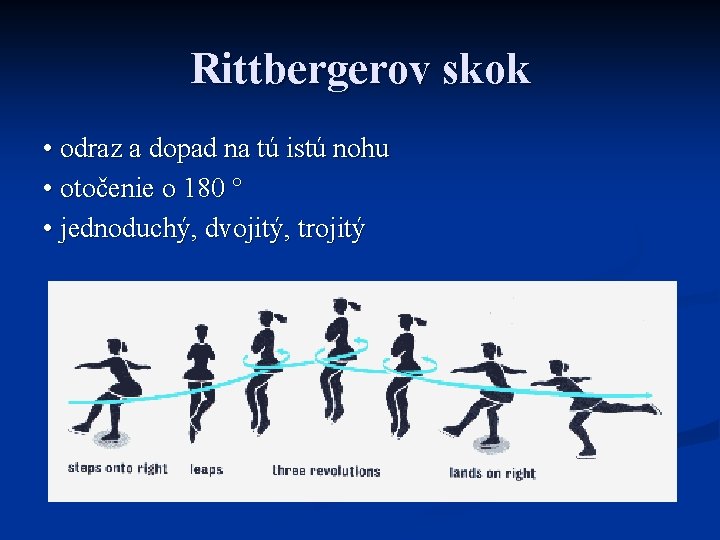 Rittbergerov skok

• odraz a dopad na tú istú nohu
• otočenie o 180 °
• jednoduchý, dvojitý, trojitý

steps onto right leaps three revolutions lands on right